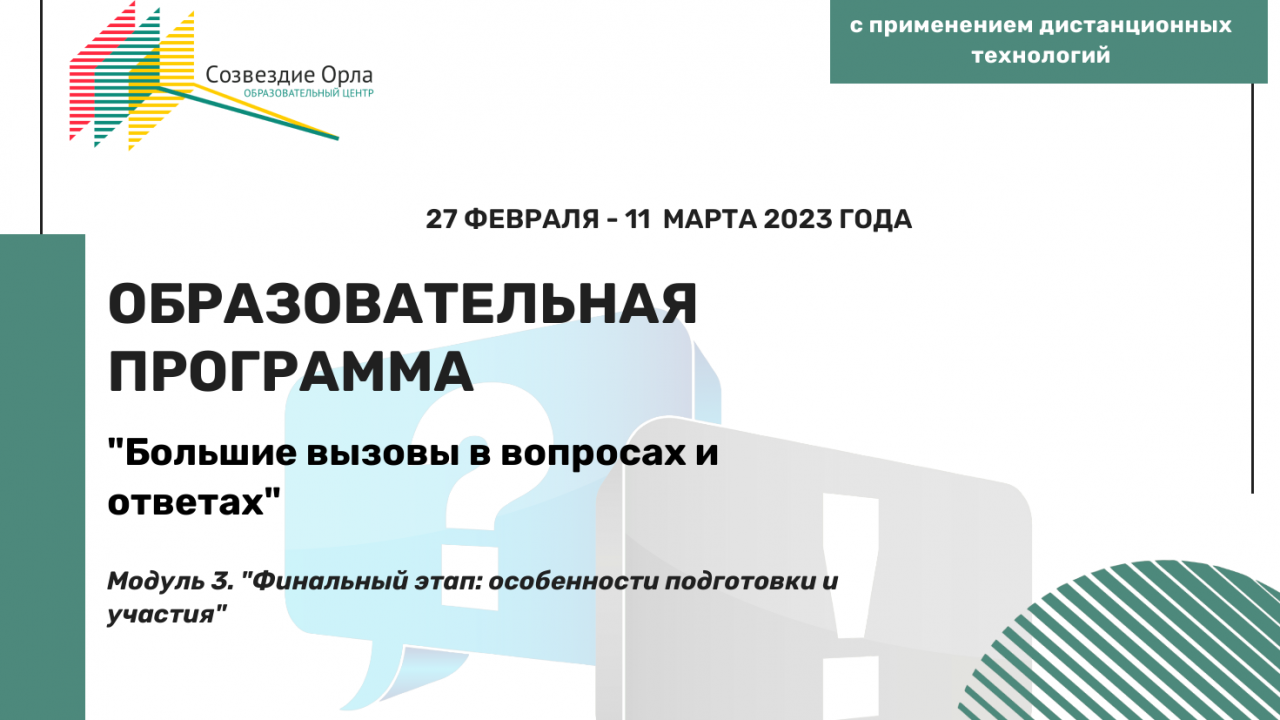 Созвездие Орла
ОБРАЗОВАТЕЛЬНЫЙ ЦЕНТР

с применением дистанционных технологий

27 ФЕВРАЛЯ - 11 МАРТА 2023 ГОДА

ОБРАЗОВАТЕЛЬНАЯ ПРОГРАММА

"Большие вызовы в вопросах и ответах"

Модуль 3. "Финальный этап: особенности подготовки и участия"